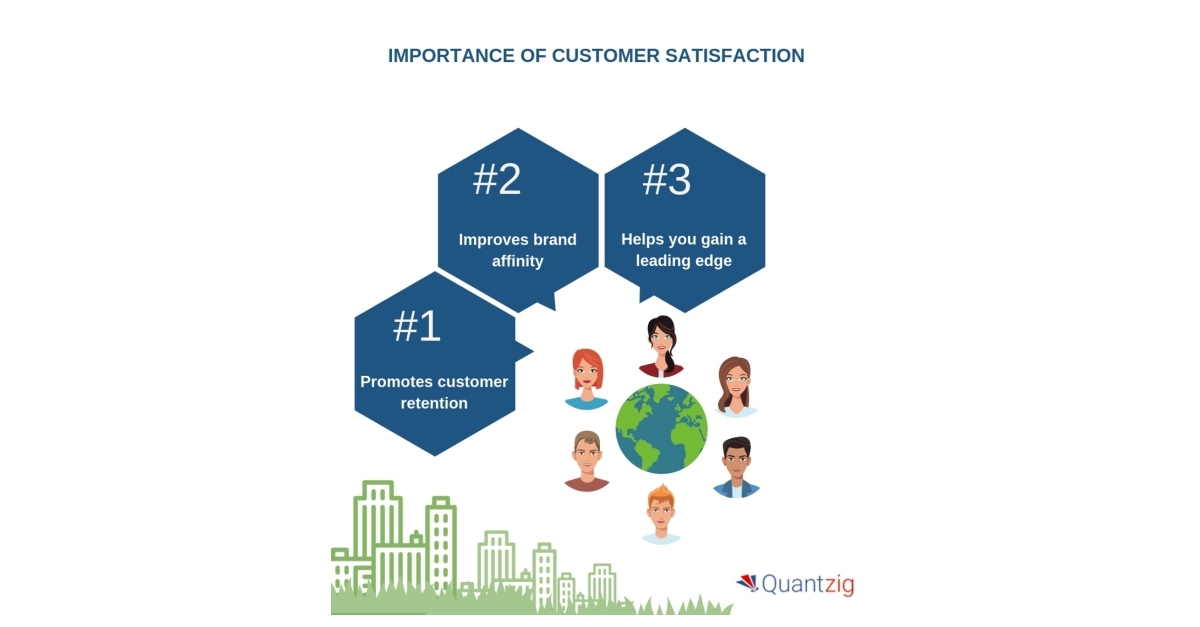 IMPORTANCE OF CUSTOMER SATISFACTION

#2

Improves brand affinity

#3

Helps you gain a leading edge

#1

Promotes customer retention

Quantzig